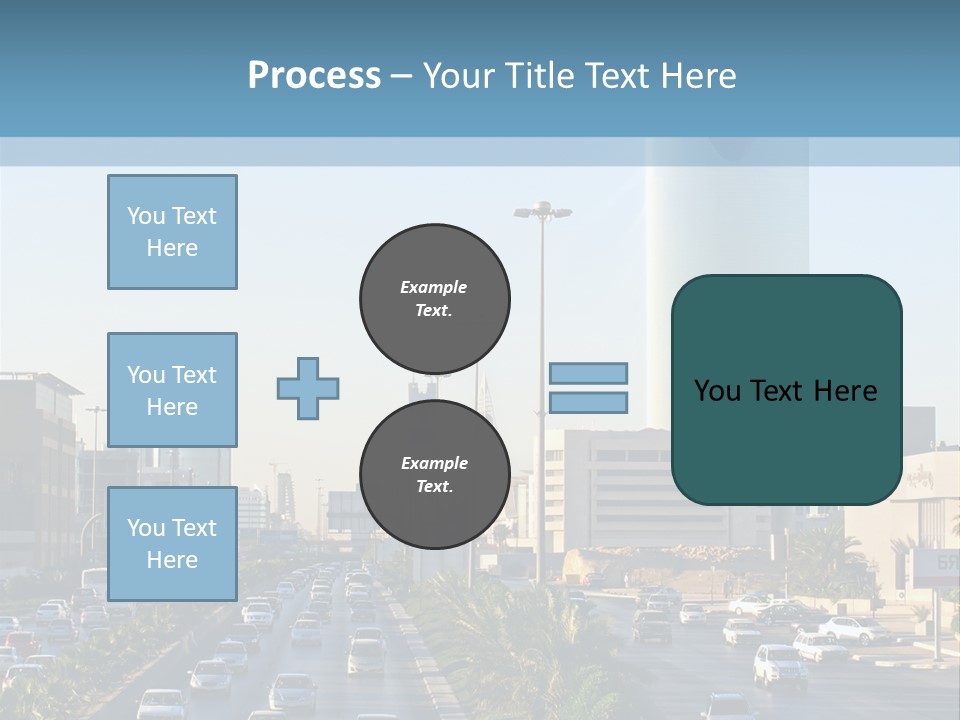 Process – Your Title Text Here

You Text Here

You Text Here

You Text Here

Example Text.

Example Text.

You Text Here